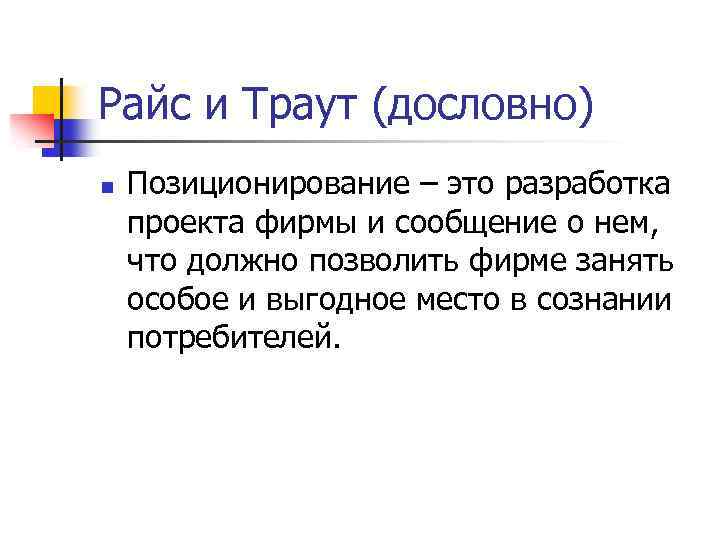 Райс и Траут (дословно)

Позиционирование – это разработка проекта фирмы и сообщение о нем, что должно позволить фирме занять особое и выгодное место в сознании потребителей.